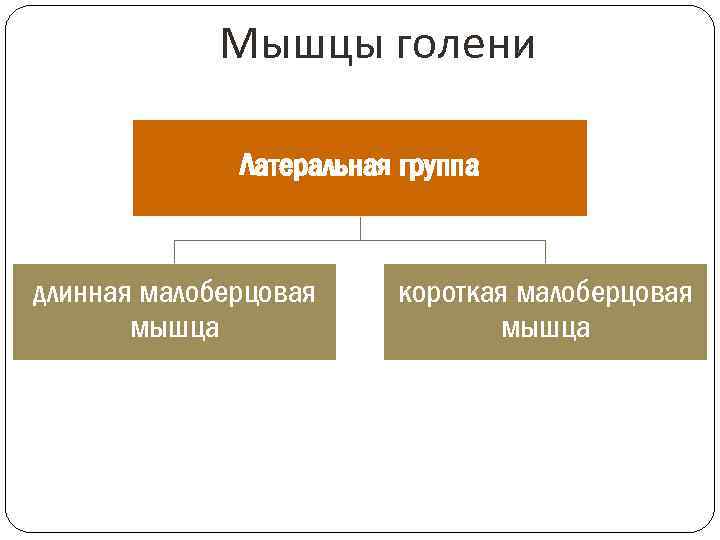 Мышцы голени

Латеральная группа

длинная малоберцовая мышца

короткая малоберцовая мышца